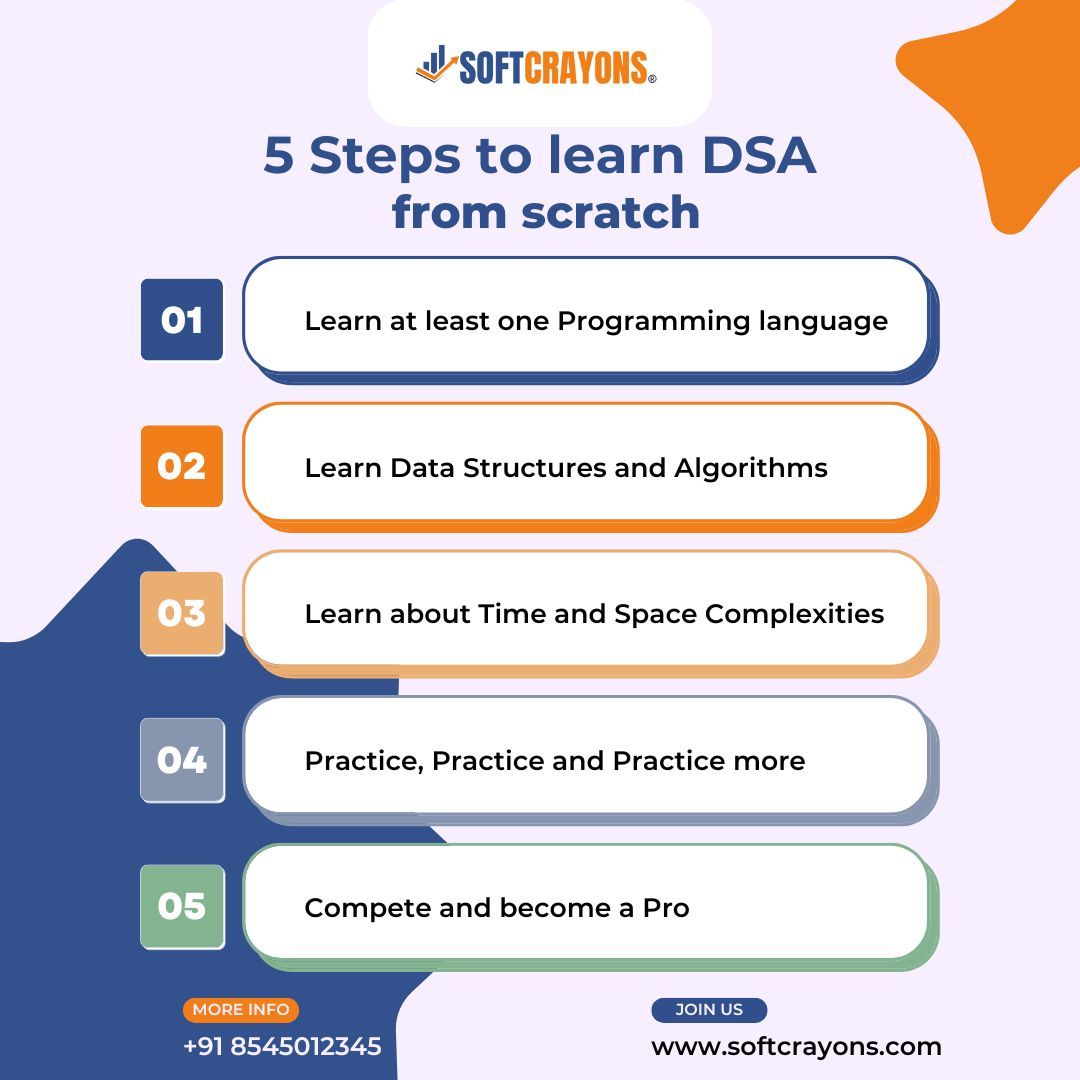 SOFTCRAYONS®

5 Steps to learn DSA from scratch

01 Learn at least one Programming language

02 Learn Data Structures and Algorithms

03 Learn about Time and Space Complexities

04 Practice, Practice and Practice more

05 Compete and become a Pro

MORE INFO
+91 8545012345

JOIN US
www.softcrayons.com